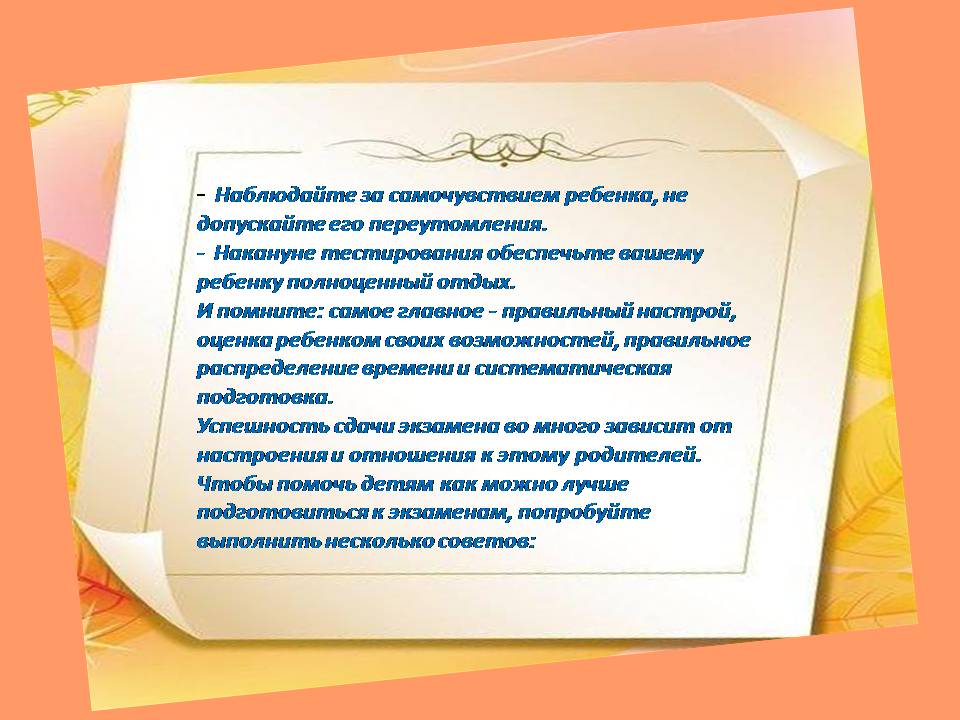 - Наблюдайте за самочувствием ребенка, не допускайте его переутомления.
- Накануне тестирования обеспечьте вашему ребенку полноценный отдых.
И помните: самое главное - правильный настрой, оценка ребенком своих возможностей, правильное распределение времени и систематическая подготовка.
Успешность сдачи экзамена во много зависит от настроения и отношения к этому родителей. Чтобы помочь детям как можно лучше подготовиться к экзаменам, попробуйте выполнить несколько советов: